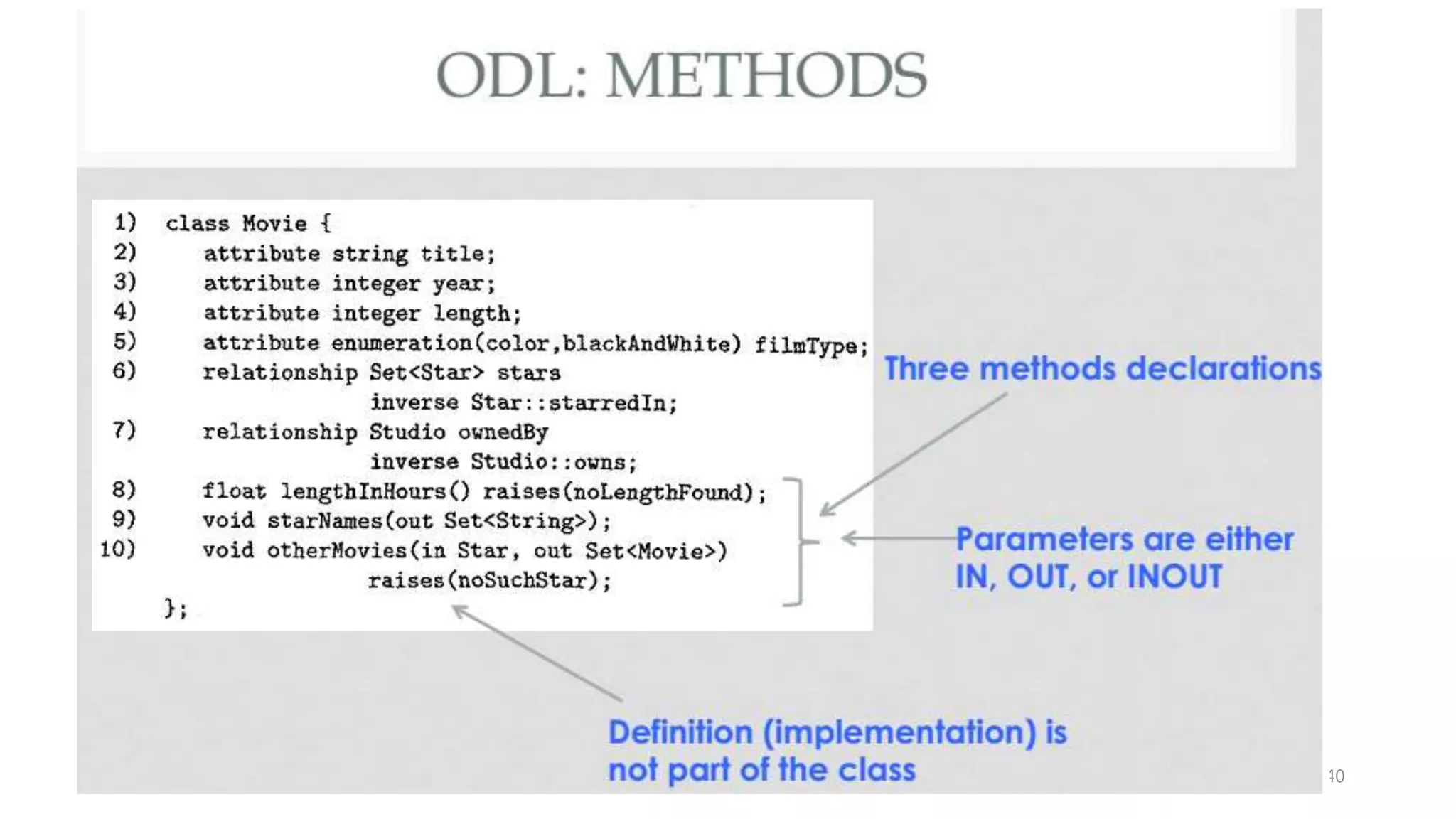 ODL: METHODS

1) class Movie {
2) attribute string title;
3) attribute integer year;
4) attribute integer length;
5) attribute enumeration(color,blackAndWhite) filmType;
6) relationship Set<Star> stars
inverse Star::starredIn;
7) relationship Studio ownedBy
inverse Studio::owns;
8) float lengthInHours() raises(noLengthFound);
9) void starNames(out Set<String>);
10) void otherMovies(in Star, out Set<Movie>)
raises(noSuchStar);
};

Three methods declarations

Parameters are either IN, OUT, or INOUT

Definition (implementation) is not part of the class

40